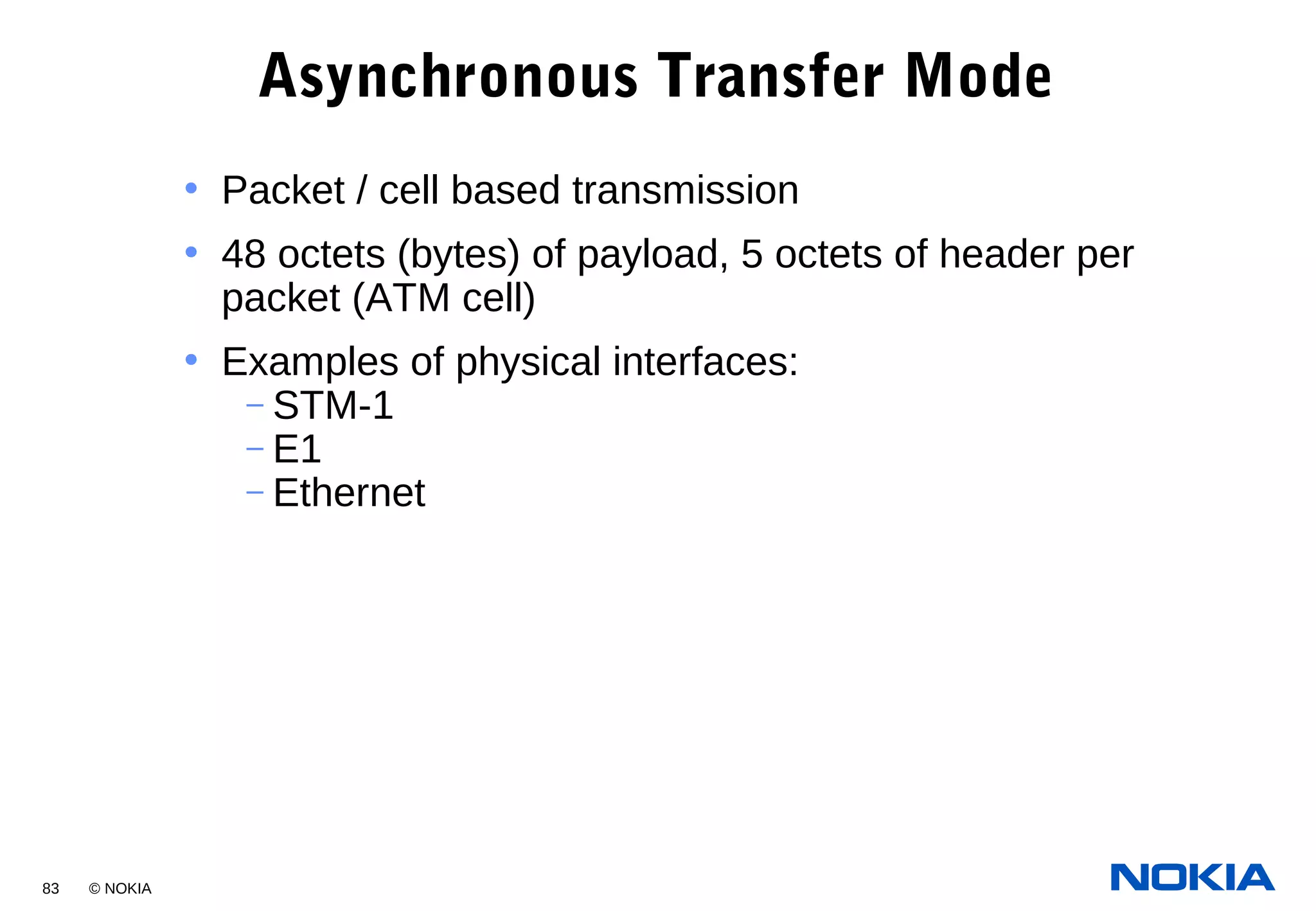 Asynchronous Transfer Mode

• Packet / cell based transmission

• 48 octets (bytes) of payload, 5 octets of header per packet (ATM cell)

• Examples of physical interfaces:
– STM-1
– E1
– Ethernet

83 © NOKIA

NOKIA